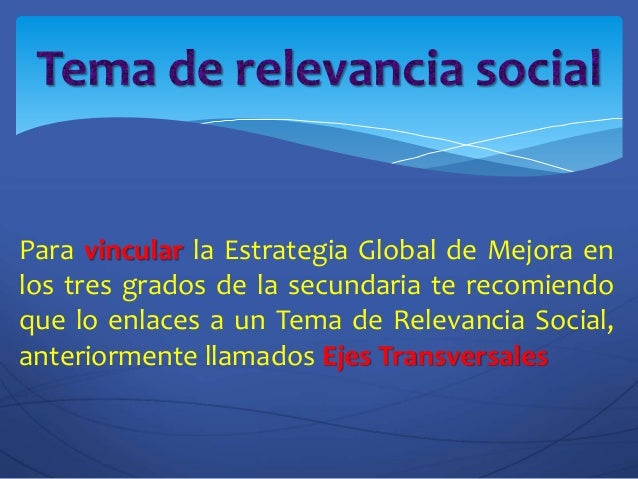 Tema de relevancia social

Para vincular la Estrategia Global de Mejora en los tres grados de la secundaria te recomiendo que lo enlaces a un Tema de Relevancia Social, anteriormente llamados Ejes Transversales